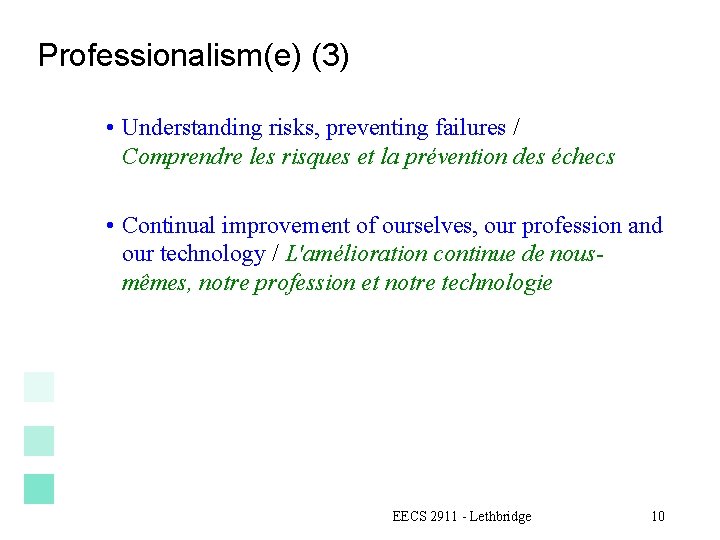 Professionalism(e) (3)

• Understanding risks, preventing failures / Comprendre les risques et la prévention des échecs

• Continual improvement of ourselves, our profession and our technology / L'amélioration continue de nous-mêmes, notre profession et notre technologie

EECS 2911 - Lethbridge

10